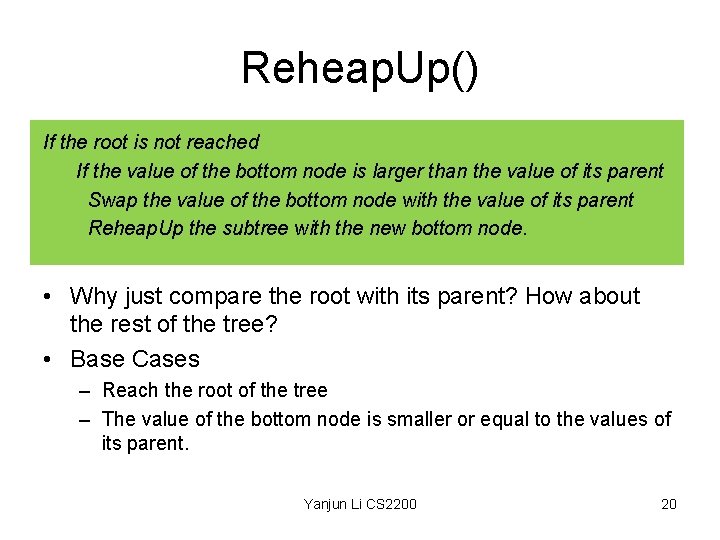 ReheapUp()

If the root is not reached
If the value of the bottom node is larger than the value of its parent
Swap the value of the bottom node with the value of its parent
ReheapUp the subtree with the new bottom node.

• Why just compare the root with its parent? How about the rest of the tree?
• Base Cases
– Reach the root of the tree
– The value of the bottom node is smaller or equal to the values of its parent.

Yanjun Li CS2200

20